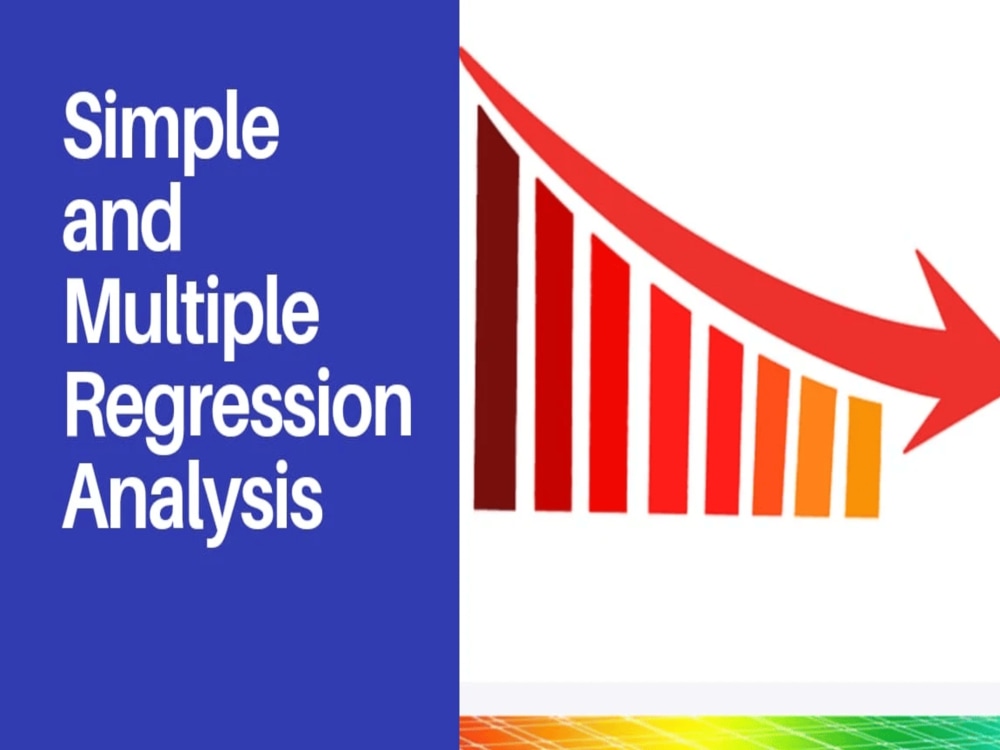 Simple and Multiple Regression Analysis